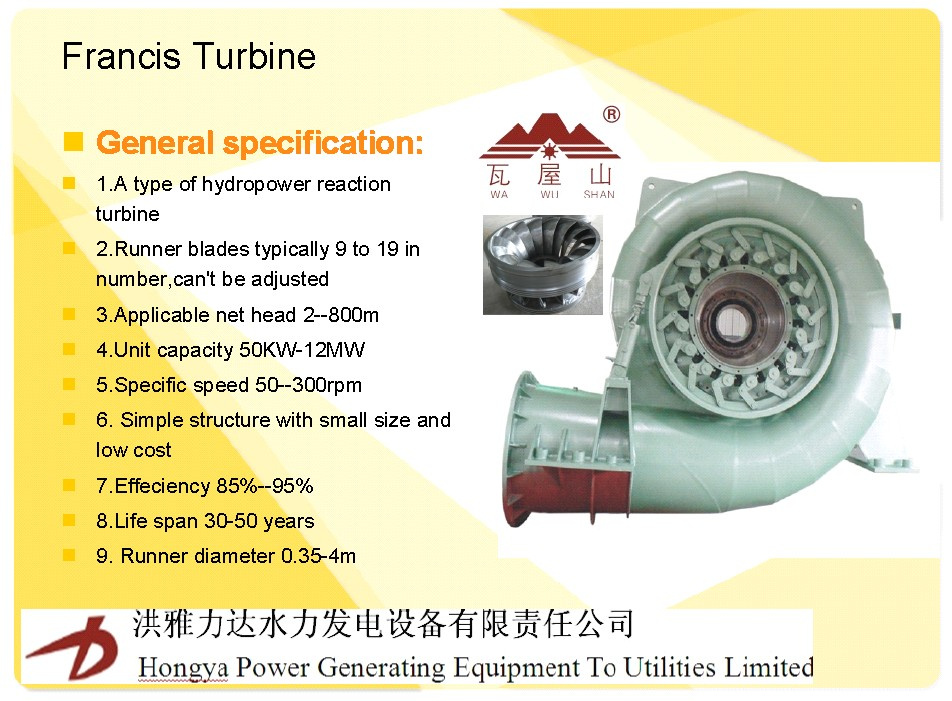 Francis Turbine

General specification:

1.A type of hydropower reaction turbine

2.Runner blades typically 9 to 19 in number,can't be adjusted

3.Applicable net head 2--800m

4.Unit capacity 50KW-12MW

5.Specific speed 50--300rpm

6. Simple structure with small size and low cost

7.Effeciency 85%--95%

8.Life span 30-50 years

9. Runner diameter 0.35-4m

®
瓦 屋 山
WA WU SHAN

洪雅力达水力发电设备有限责任公司
Hongya Power Generating Equipment To Utilities Limited